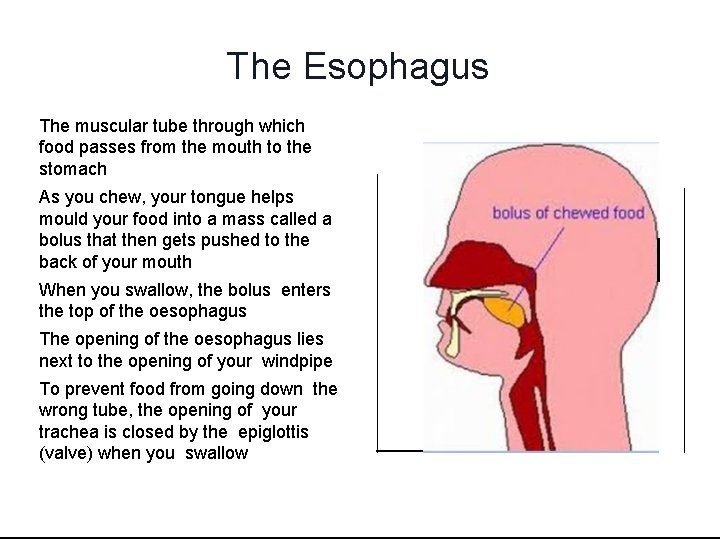 The Esophagus

The muscular tube through which food passes from the mouth to the stomach

As you chew, your tongue helps mould your food into a mass called a bolus that then gets pushed to the back of your mouth

When you swallow, the bolus enters the top of the oesophagus

The opening of the oesophagus lies next to the opening of your windpipe

To prevent food from going down the wrong tube, the opening of your trachea is closed by the epiglottis (valve) when you swallow

bolus of chewed food